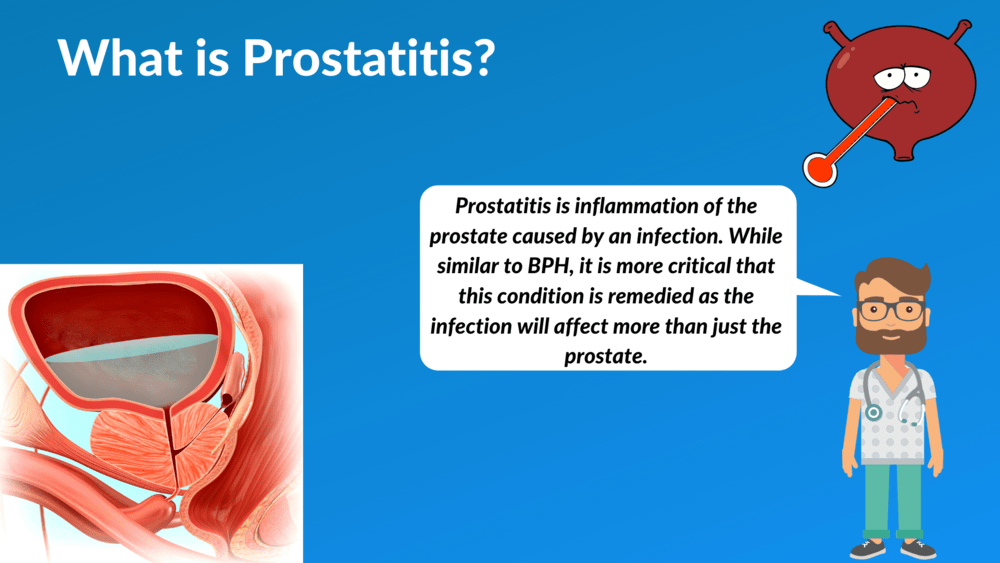 What is Prostatitis?

Prostatitis is inflammation of the prostate caused by an infection. While similar to BPH, it is more critical that this condition is remedied as the infection will affect more than just the prostate.